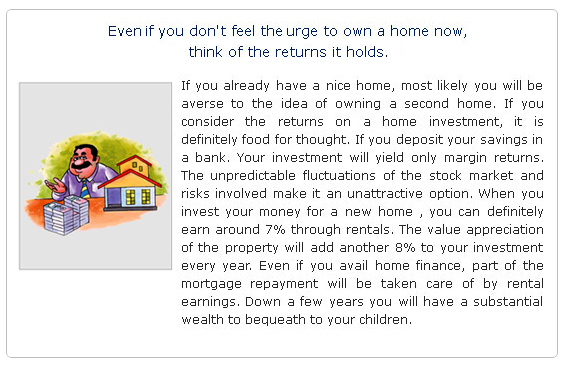 Even if you don't feel the urge to own a home now, think of the returns it holds.

If you already have a nice home, most likely you will be averse to the idea of owning a second home. If you consider the returns on a home investment, it is definitely food for thought. If you deposit your savings in a bank. Your investment will yield only margin returns. The unpredictable fluctuations of the stock market and risks involved make it an unattractive option. When you invest your money for a new home , you can definitely earn around 7% through rentals. The value appreciation of the property will add another 8% to your investment every year. Even if you avail home finance, part of the mortgage repayment will be taken care of by rental earnings. Down a few years you will have a substantial wealth to bequeath to your children.